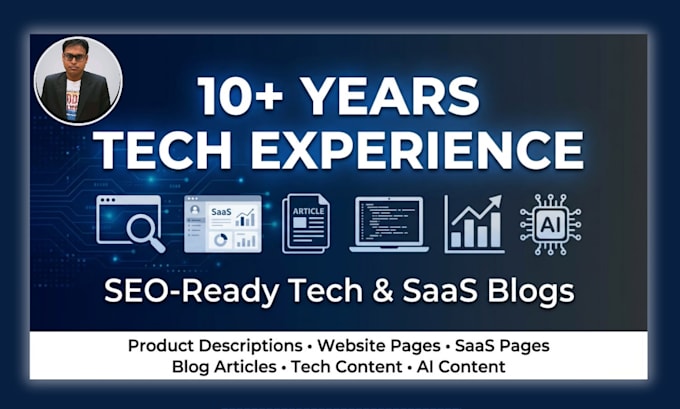 10+ YEARS
TECH EXPERIENCE

SaaS

ARTICLE

AI

SEO-Ready Tech & SaaS Blogs

Product Descriptions • Website Pages • SaaS Pages
Blog Articles • Tech Content • AI Content